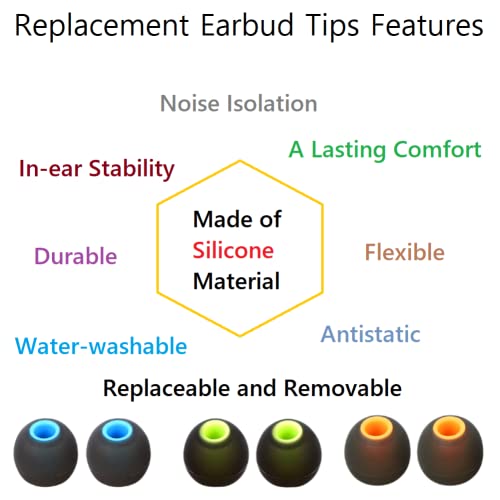 Replacement Earbud Tips Features

Noise Isolation

A Lasting Comfort

In-ear Stability

Made of Silicone Material

Durable

Flexible

Antistatic

Water-washable

Replaceable and Removable